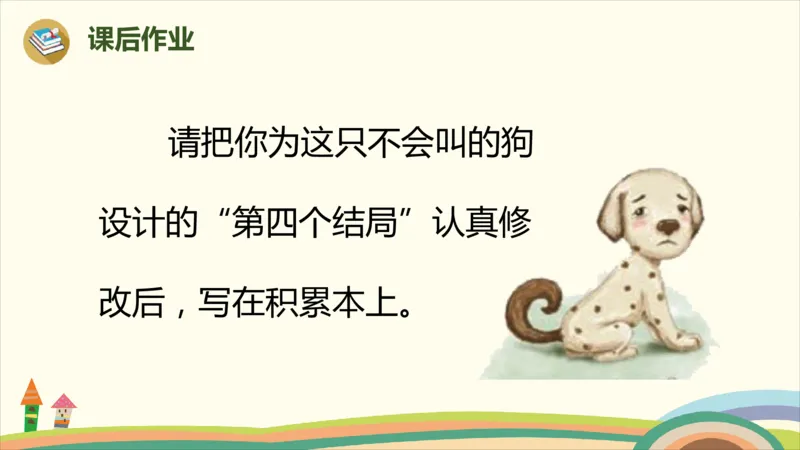 课后作业

请把你为这只不会叫的狗设计的“第四个结局”认真修改后，写在积累本上。